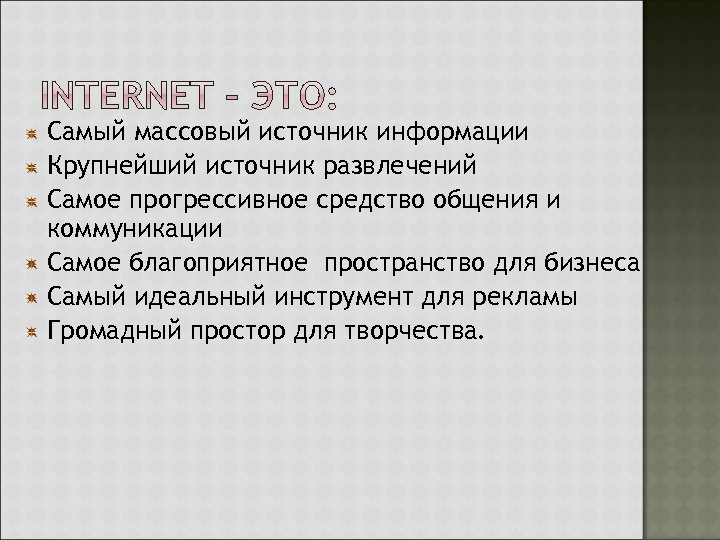 INTERNET – ЭТО:

Самый массовый источник информации
Крупнейший источник развлечений
Самое прогрессивное средство общения и коммуникации
Самое благоприятное пространство для бизнеса
Самый идеальный инструмент для рекламы
Громадный простор для творчества.